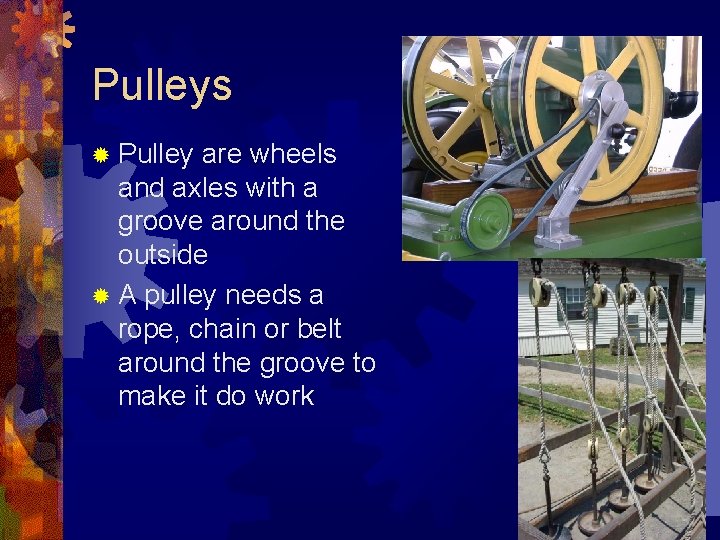 Pulleys

Pulley are wheels and axles with a groove around the outside

A pulley needs a rope, chain or belt around the groove to make it do work